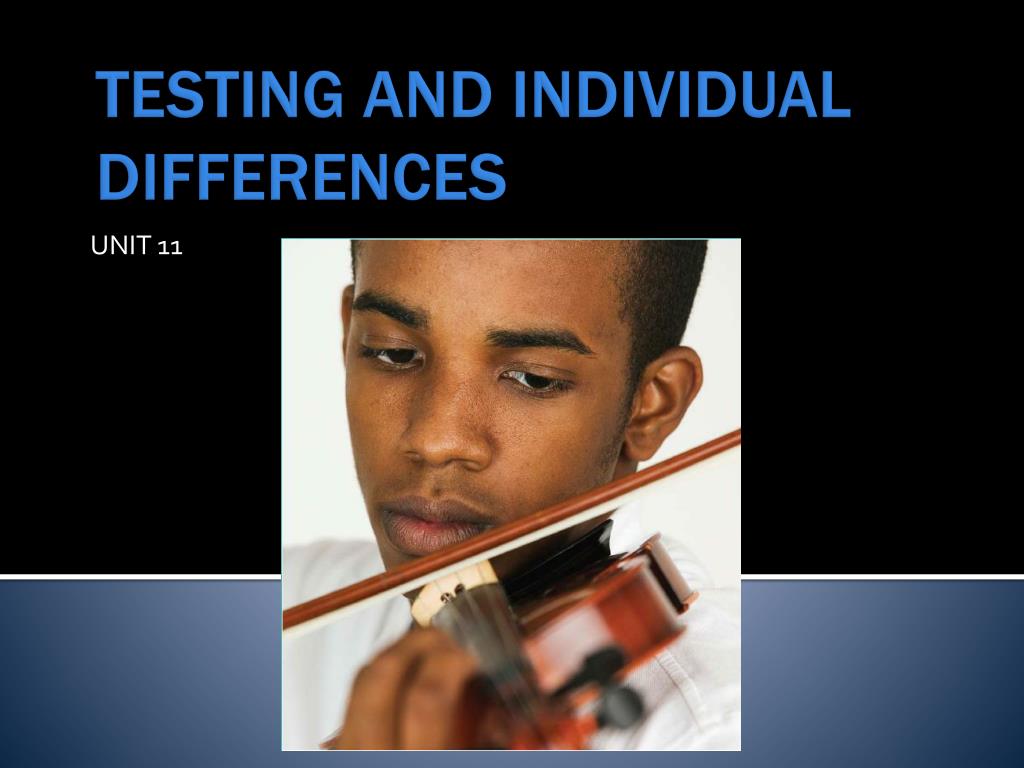 TESTING AND INDIVIDUAL DIFFERENCES

UNIT 11